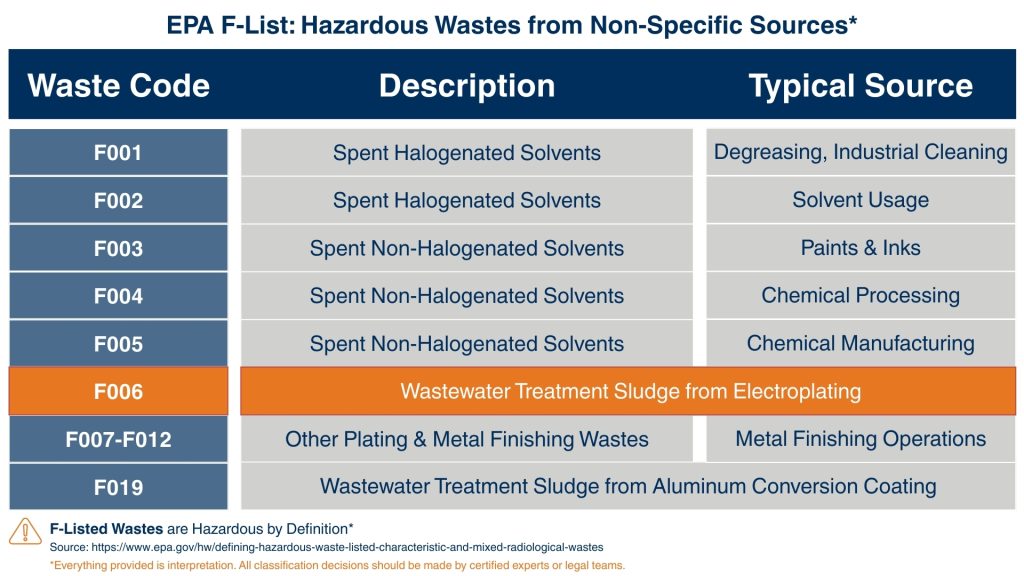 EPA F-List: Hazardous Wastes from Non-Specific Sources*

| Waste Code | Description | Typical Source |
|---|---|---|
| F001 | Spent Halogenated Solvents | Degreasing, Industrial Cleaning |
| F002 | Spent Halogenated Solvents | Solvent Usage |
| F003 | Spent Non-Halogenated Solvents | Paints & Inks |
| F004 | Spent Non-Halogenated Solvents | Chemical Processing |
| F005 | Spent Non-Halogenated Solvents | Chemical Manufacturing |
| F006 | Wastewater Treatment Sludge from Electroplating | |
| F007-F012 | Other Plating & Metal Finishing Wastes | Metal Finishing Operations |
| F019 | Wastewater Treatment Sludge from Aluminum Conversion Coating | |

F-Listed Wastes are Hazardous by Definition*
Source: https://www.epa.gov/hw/defining-hazardous-waste-listed-characteristic-and-mixed-radiological-wastes
*Everything provided is interpretation. All classification decisions should be made by certified experts or legal teams.